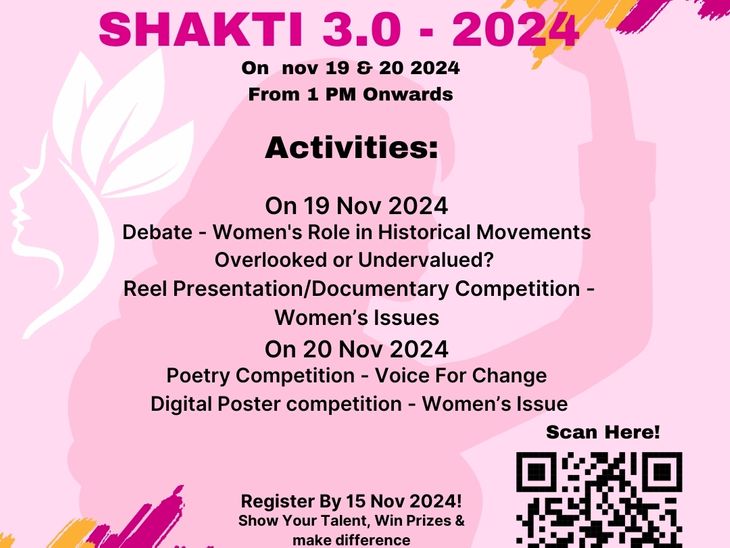 SHAKTI 3.0 - 2024

On nov 19 & 20 2024
From 1 PM Onwards

Activities:

On 19 Nov 2024
Debate - Women's Role in Historical Movements Overlooked or Undervalued?
Reel Presentation/Documentary Competition - Women's Issues

On 20 Nov 2024
Poetry Competition - Voice For Change
Digital Poster competition - Women's Issue

Scan Here!

Register By 15 Nov 2024!
Show Your Talent, Win Prizes & make difference